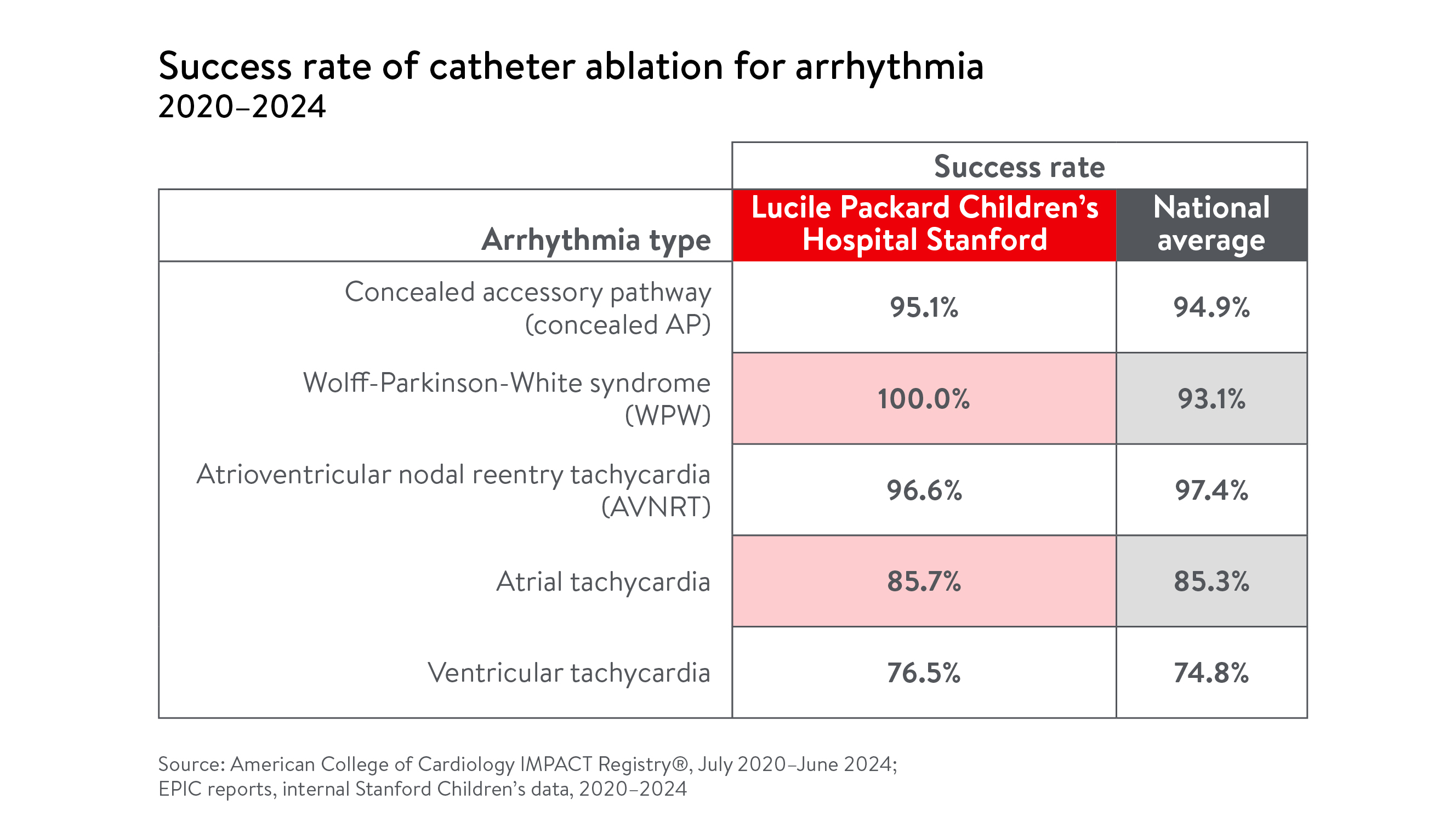 Success rate of catheter ablation for arrhythmia
2020–2024

| | Success rate | |
|---|---|---|
| Arrhythmia type | Lucile Packard Children's Hospital Stanford | National average |
| Concealed accessory pathway (concealed AP) | 95.1% | 94.9% |
| Wolff-Parkinson-White syndrome (WPW) | 100.0% | 93.1% |
| Atrioventricular nodal reentry tachycardia (AVNRT) | 96.6% | 97.4% |
| Atrial tachycardia | 85.7% | 85.3% |
| Ventricular tachycardia | 76.5% | 74.8% |

Source: American College of Cardiology IMPACT Registry®, July 2020–June 2024; EPIC reports, internal Stanford Children's data, 2020–2024